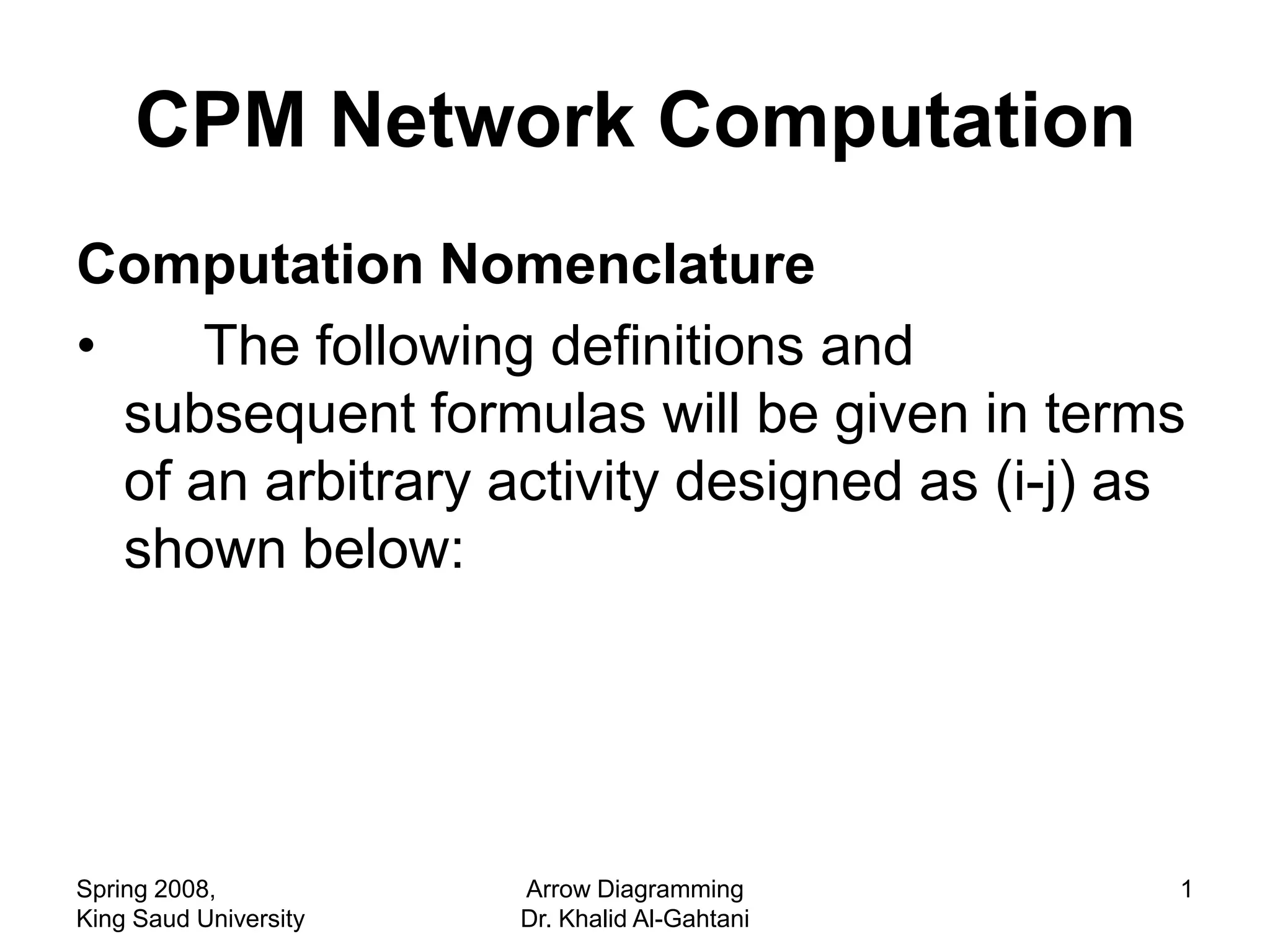 CPM Network Computation

Computation Nomenclature

• The following definitions and subsequent formulas will be given in terms of an arbitrary activity designed as (i-j) as shown below:

Spring 2008,
King Saud University

Arrow Diagramming
Dr. Khalid Al-Gahtani

1